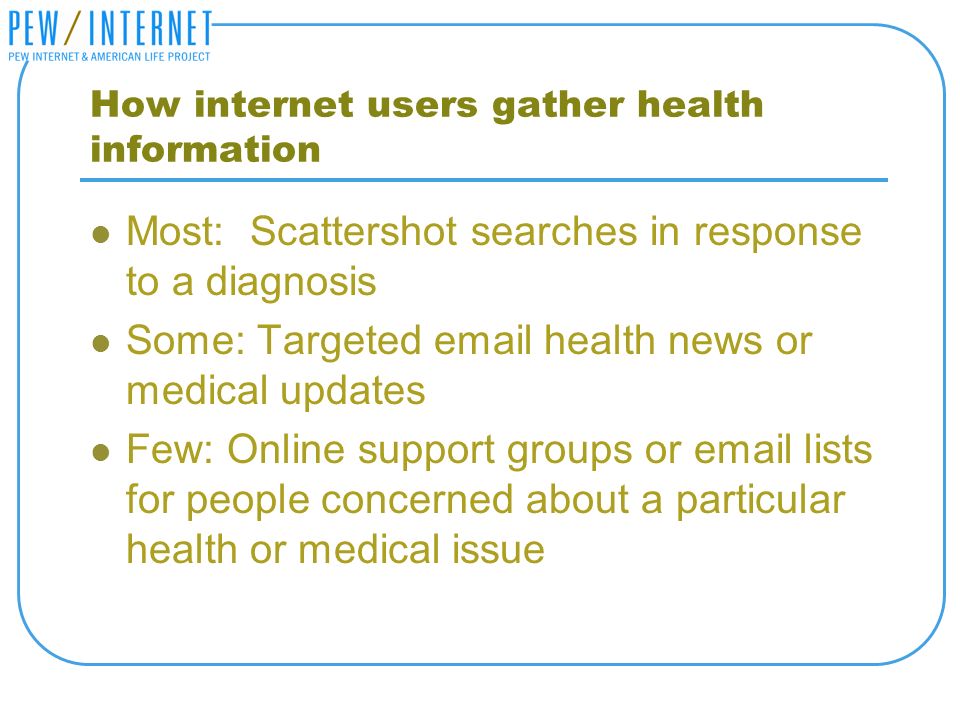 PEW/INTERNET
PEW INTERNET & AMERICAN LIFE PROJECT

How internet users gather health information

- Most: Scattershot searches in response to a diagnosis
- Some: Targeted email health news or medical updates
- Few: Online support groups or email lists for people concerned about a particular health or medical issue